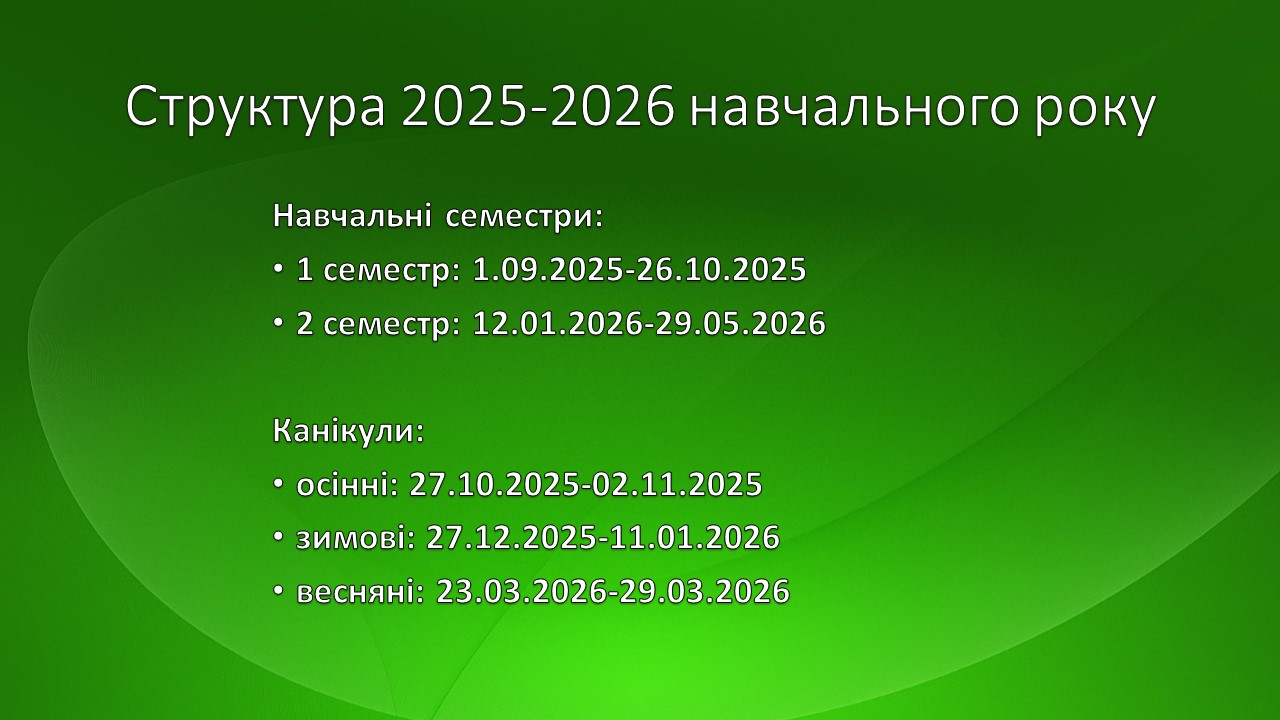 Структура 2025-2026 навчального року

Навчальні семестри:

• 1 семестр: 1.09.2025-26.10.2025

• 2 семестр: 12.01.2026-29.05.2026

Канікули:

• осінні: 27.10.2025-02.11.2025

• зимові: 27.12.2025-11.01.2026

• весняні: 23.03.2026-29.03.2026